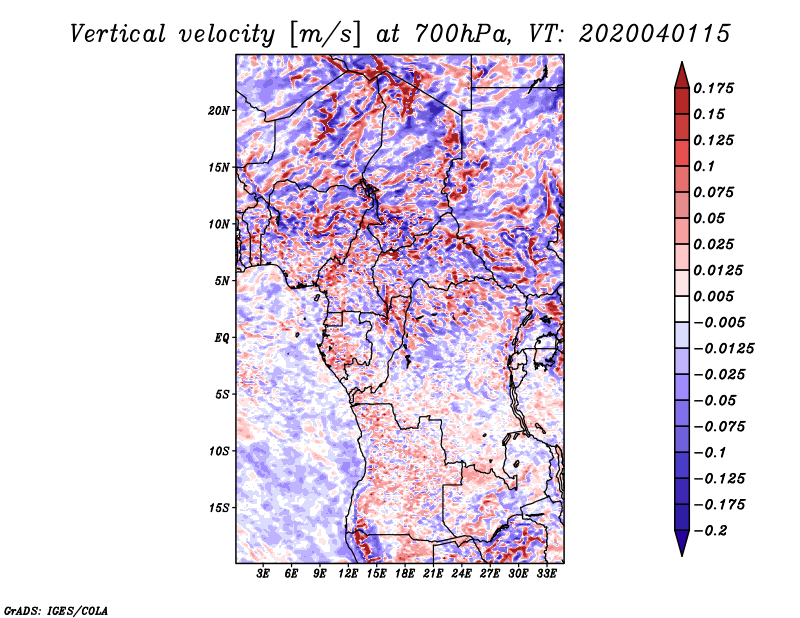 Vertical velocity [m/s] at 700hPa, VT: 2020040115

20N
15N
10N
5N
EQ
5S
10S
15S

3E 6E 9E 12E 15E 18E 21E 24E 27E 30E 33E

0.175
0.15
0.125
0.1
0.075
0.05
0.025
0.0125
0.005
−0.005
−0.0125
−0.025
−0.05
−0.075
−0.1
−0.125
−0.175
−0.2

GrADS: IGES/COLA